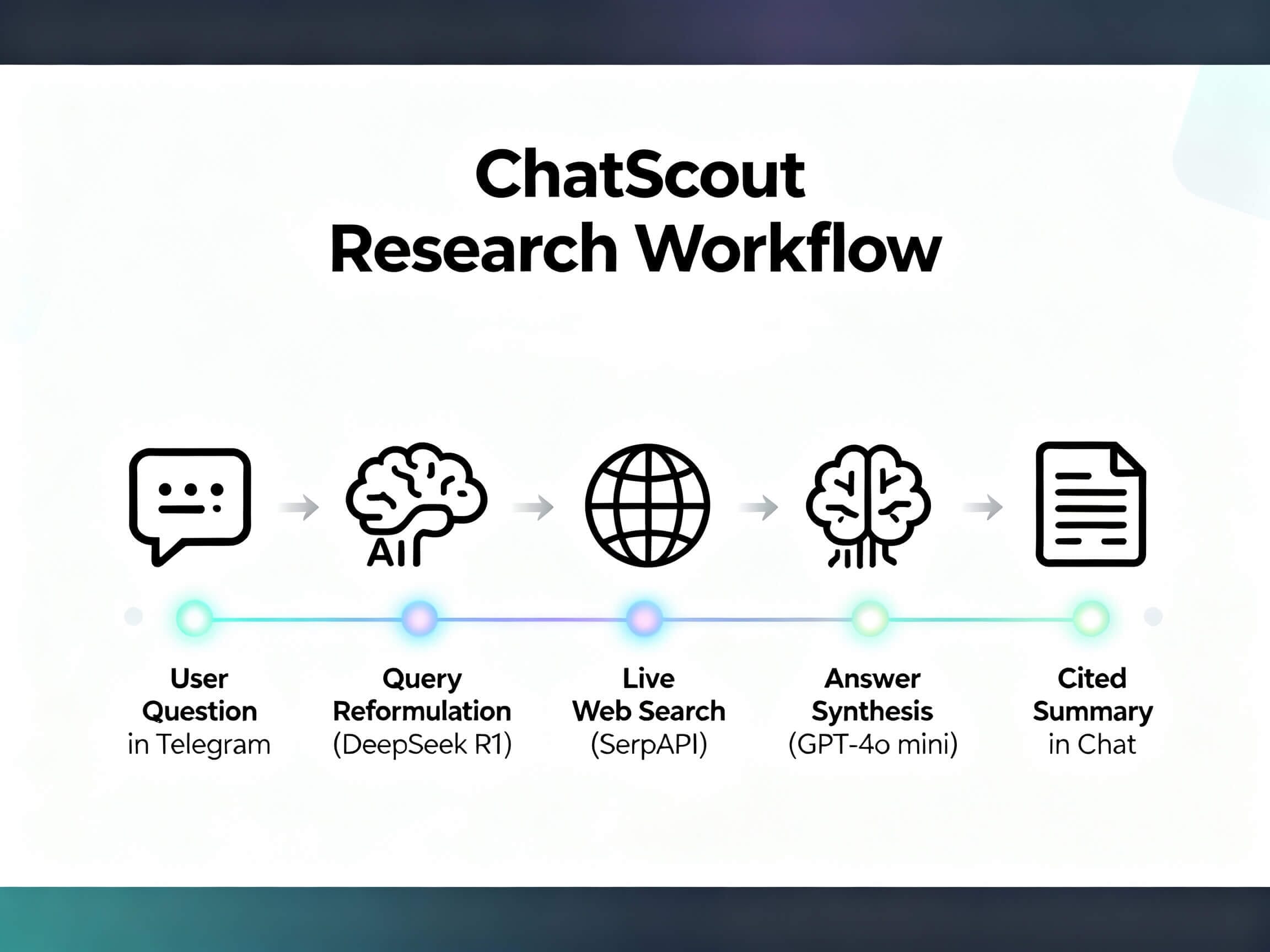 ChatScout
Research Workflow

AI

User
Question
in Telegram

Query
Reformulation
(DeepSeek R1)

Live
Web Search
(SerpAPI)

Answer
Synthesis
(GPT-4o mini)

Cited
Summary
in Chat